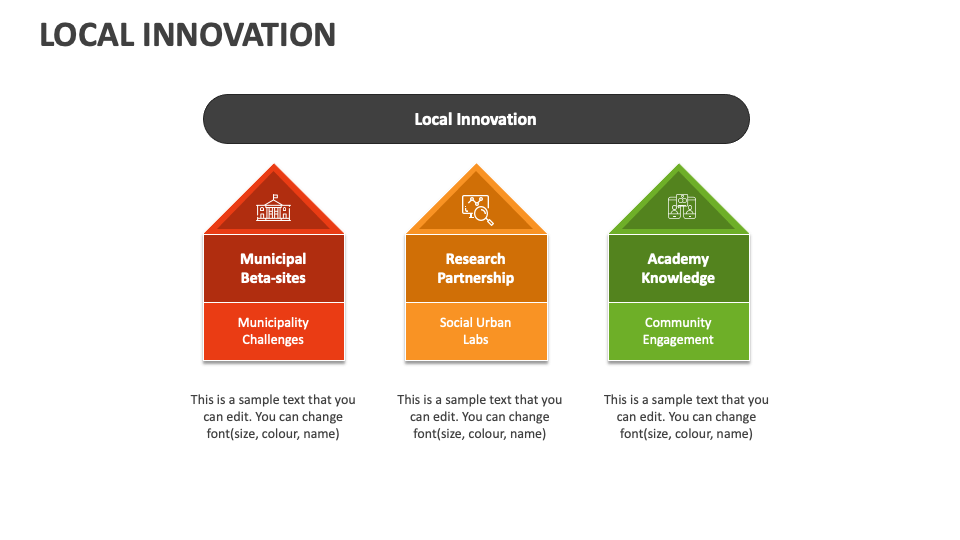 LOCAL INNOVATION

Local Innovation

Municipal Beta-sites

Municipality Challenges

This is a sample text that you can edit. You can change font(size, colour, name)

Research Partnership

Social Urban Labs

This is a sample text that you can edit. You can change font(size, colour, name)

Academy Knowledge

Community Engagement

This is a sample text that you can edit. You can change font(size, colour, name)